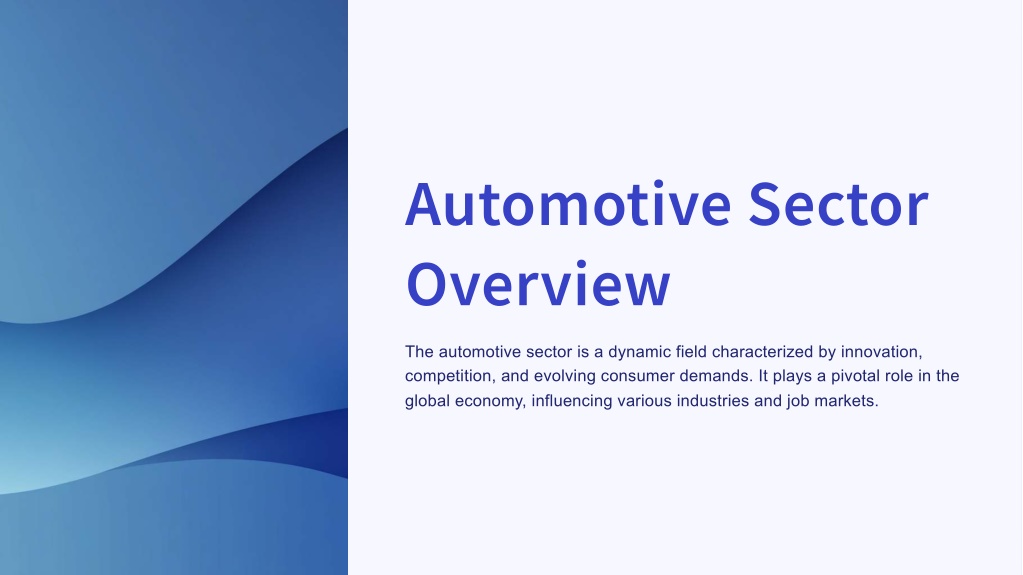 Automotive Sector Overview

The automotive sector is a dynamic field characterized by innovation, competition, and evolving consumer demands. It plays a pivotal role in the global economy, influencing various industries and job markets.